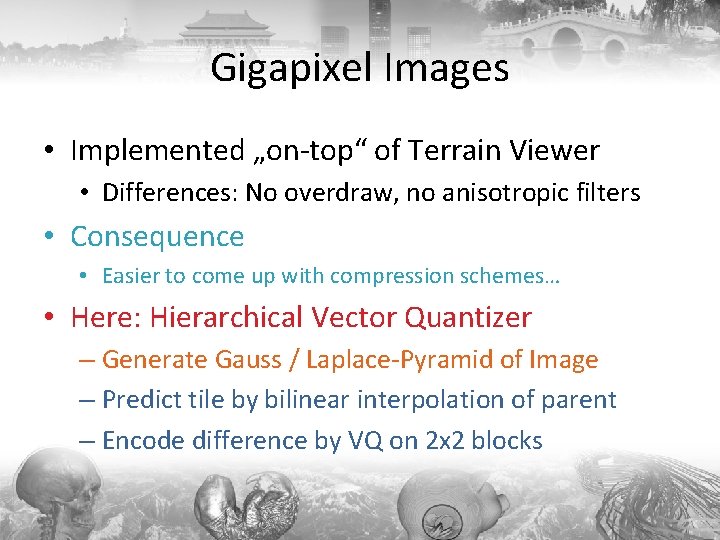 Gigapixel Images

• Implemented „on-top“ of Terrain Viewer
  • Differences: No overdraw, no anisotropic filters
• Consequence
  • Easier to come up with compression schemes…
• Here: Hierarchical Vector Quantizer
  – Generate Gauss / Laplace-Pyramid of Image
  – Predict tile by bilinear interpolation of parent
  – Encode difference by VQ on 2x2 blocks